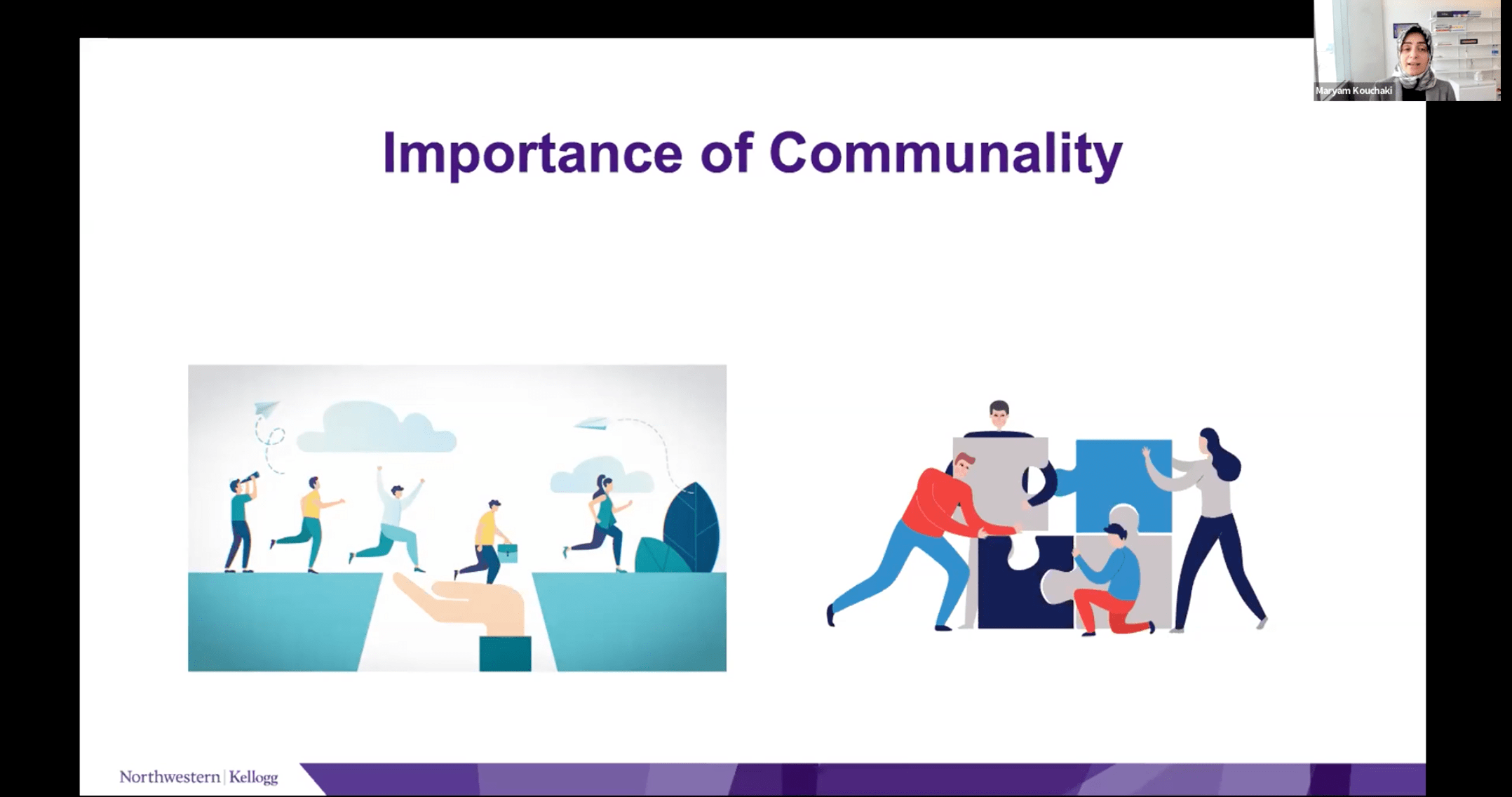 Maryam Kouchaki

Importance of Communality

Northwestern | Kellogg